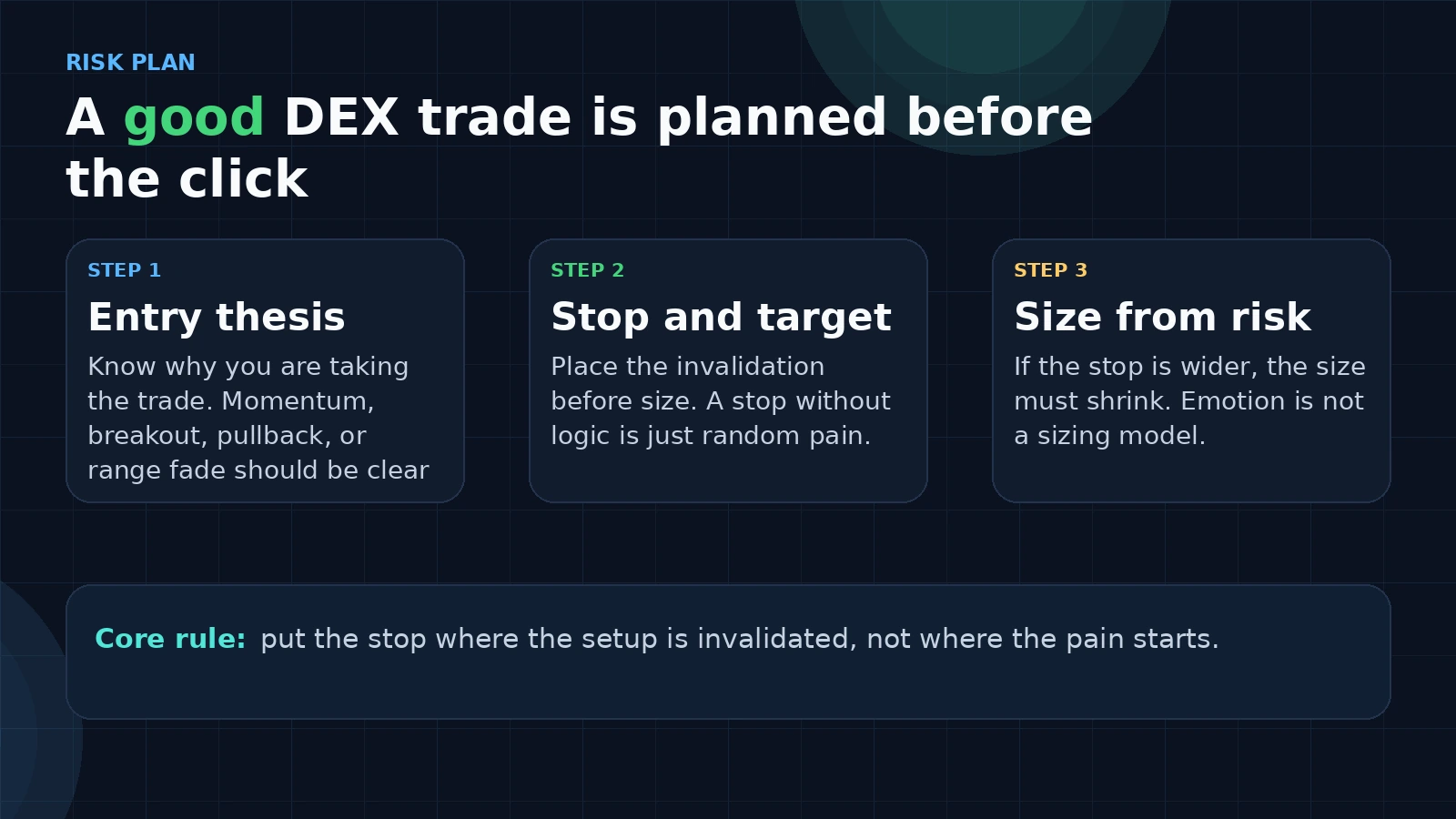 RISK PLAN

A good DEX trade is planned before the click

STEP 1

Entry thesis

Know why you are taking the trade. Momentum, breakout, pullback, or range fade should be clear

STEP 2

Stop and target

Place the invalidation before size. A stop without logic is just random pain.

STEP 3

Size from risk

If the stop is wider, the size must shrink. Emotion is not a sizing model.

Core rule: put the stop where the setup is invalidated, not where the pain starts.